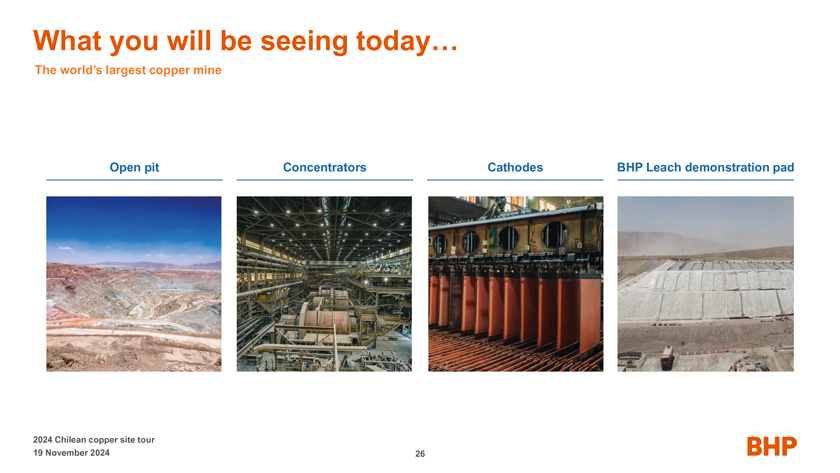 What you will be seeing today…

The world's largest copper mine

Open pit

Concentrators

Cathodes

BHP Leach demonstration pad

2024 Chilean copper site tour
19 November 2024

26

BHP